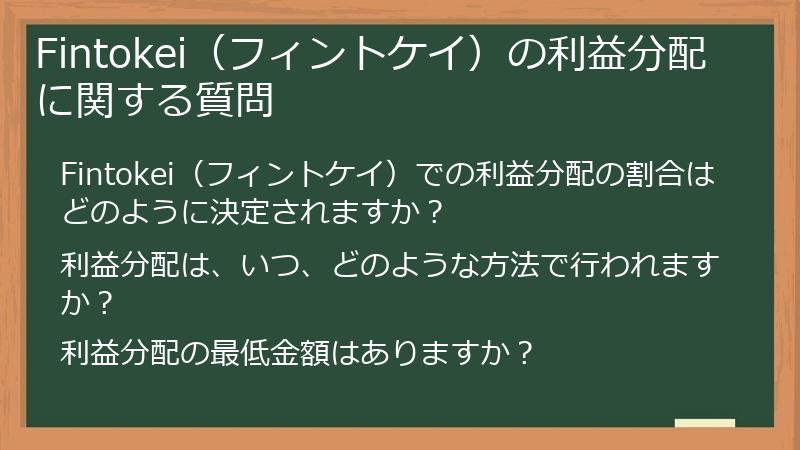 Fintokei（フィントケイ）の利益分配に関する質問

Fintokei（フィントケイ）での利益分配の割合はどのように決定されますか？

利益分配は、いつ、どのような方法で行われますか？

利益分配の最低金額はありますか？